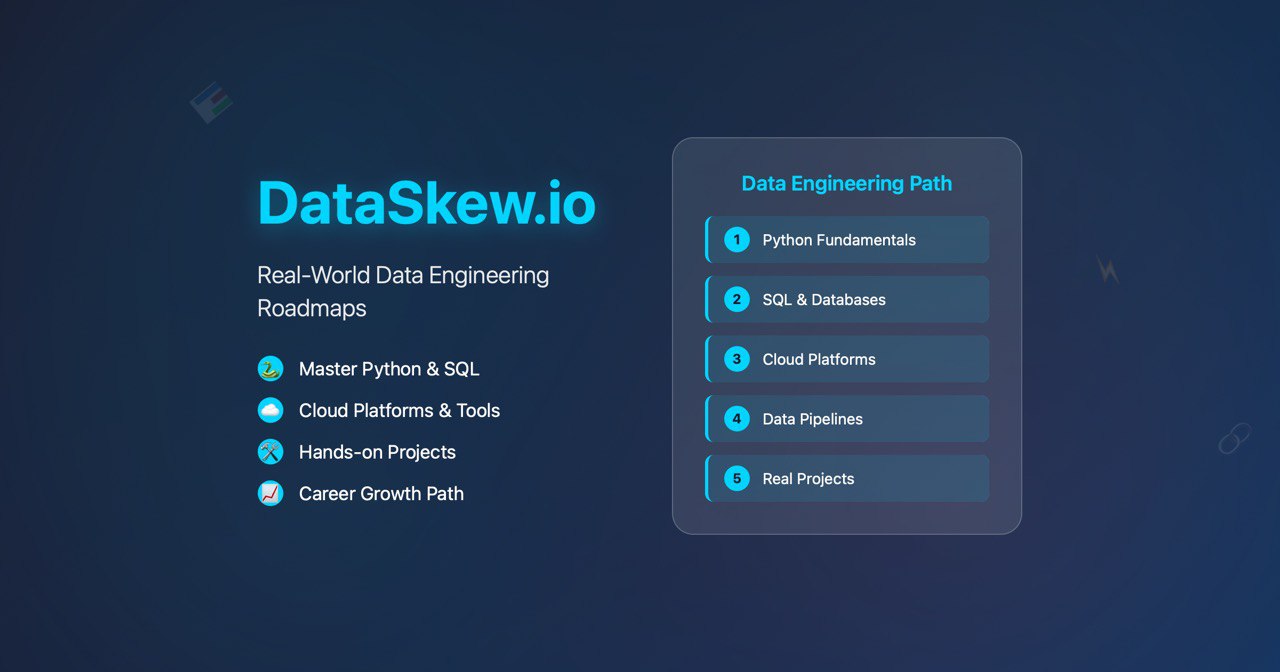 DataSkew.io

Real-World Data Engineering Roadmaps

Master Python & SQL
Cloud Platforms & Tools
Hands-on Projects
Career Growth Path

Data Engineering Path

1 Python Fundamentals
2 SQL & Databases
3 Cloud Platforms
4 Data Pipelines
5 Real Projects